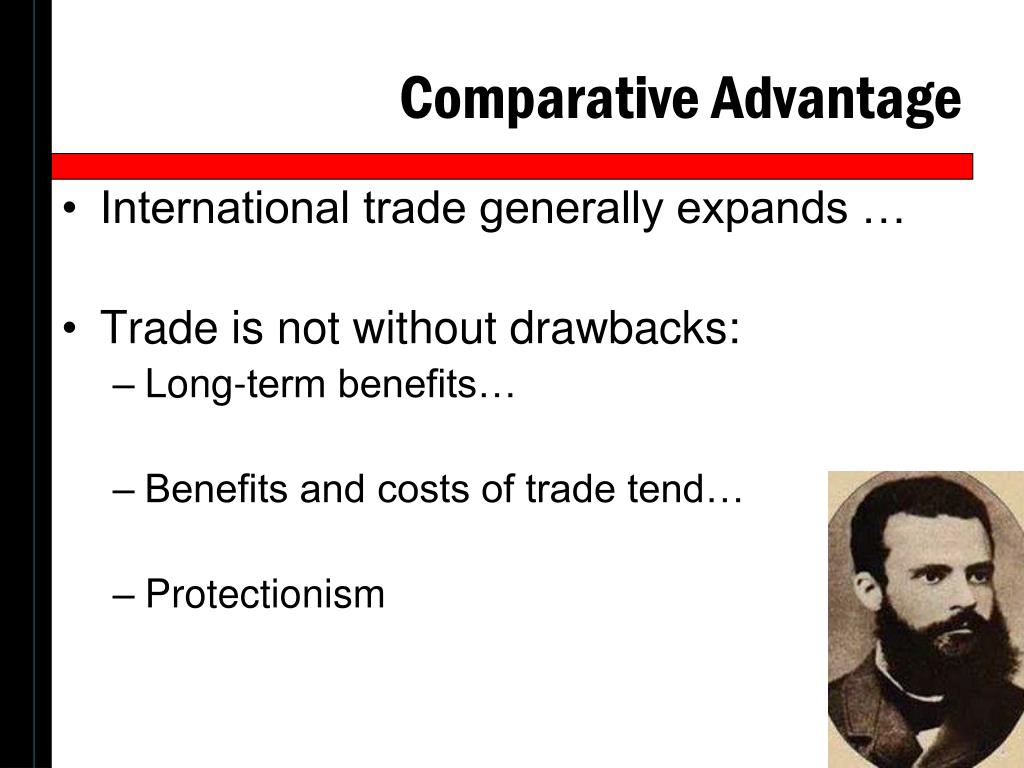 Comparative Advantage

• International trade generally expands …

• Trade is not without drawbacks:
– Long-term benefits…

– Benefits and costs of trade tend…

– Protectionism